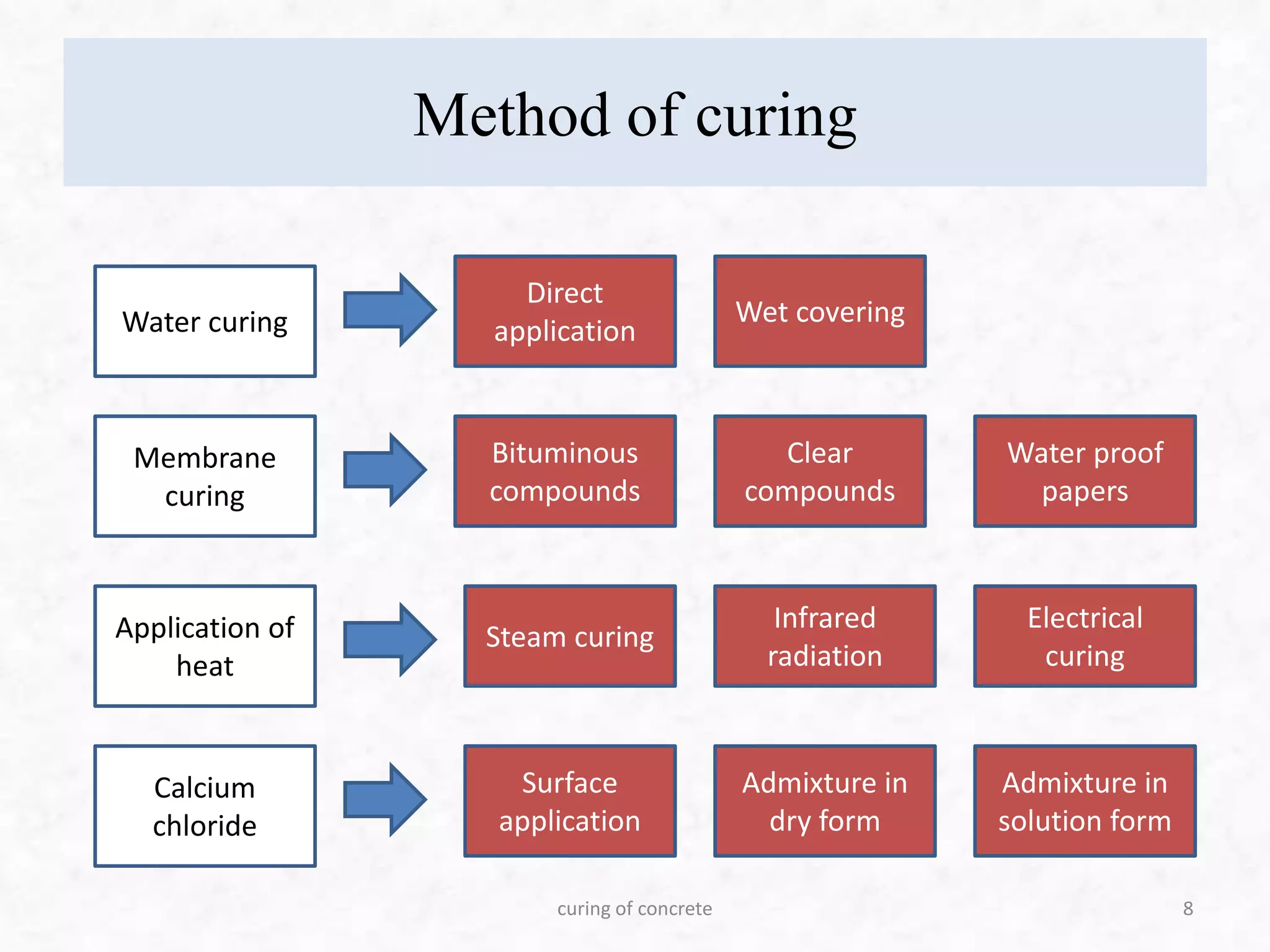 Method of curing

Water curing

Direct application

Wet covering

Membrane curing

Bituminous compounds

Clear compounds

Water proof papers

Application of heat

Steam curing

Infrared radiation

Electrical curing

Calcium chloride

Surface application

Admixture in dry form

Admixture in solution form

curing of concrete

8